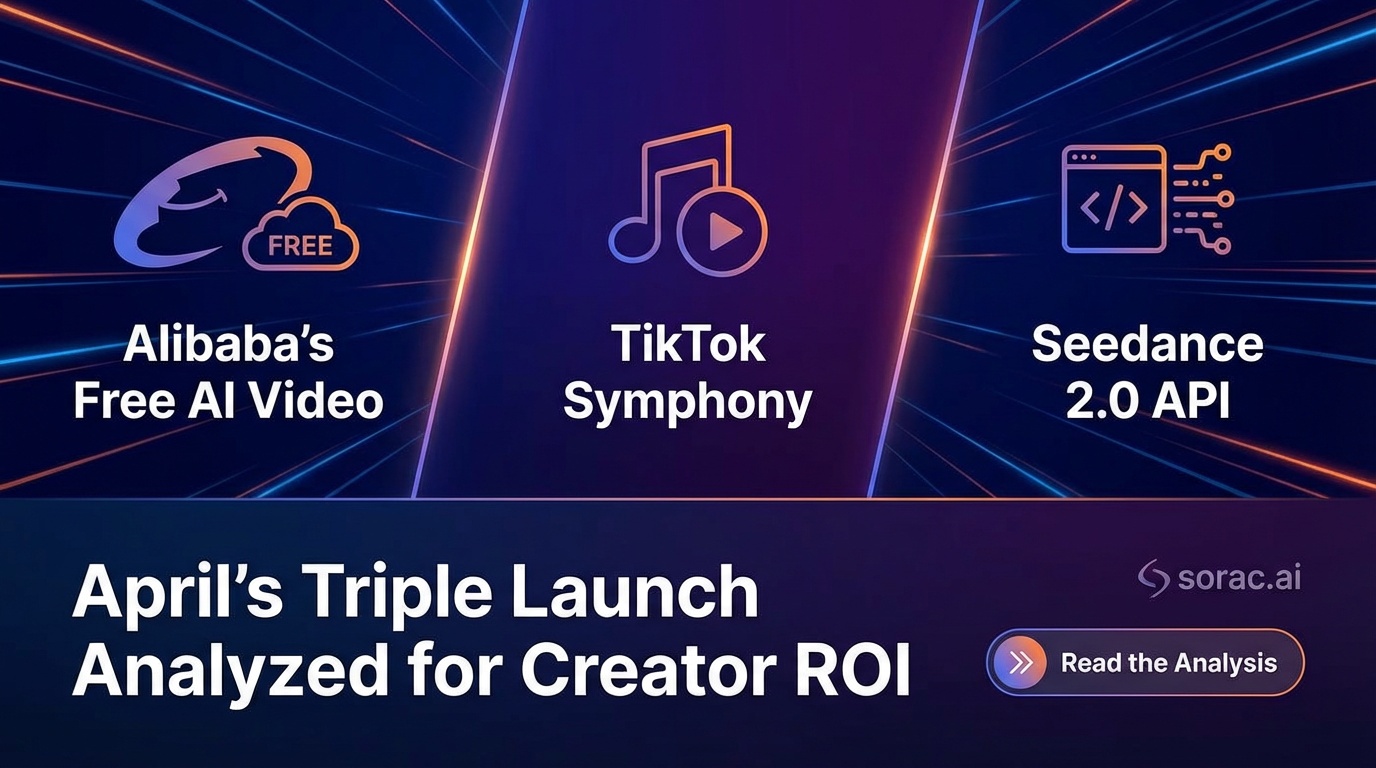 FREE

Alibaba's Free AI Video

TikTok Symphony

Seedance 2.0 API

April's Triple Launch Analyzed for Creator ROI

sorac.ai

Read the Analysis